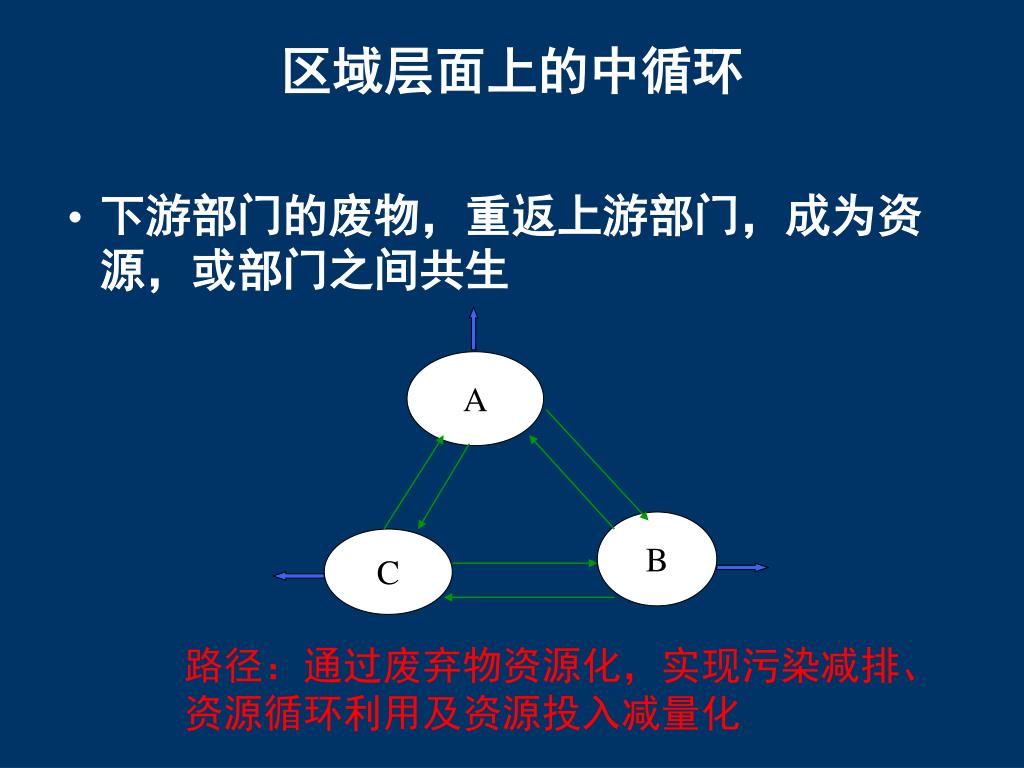 区域层面上的中循环

• 下游部门的废物，重返上游部门，成为资源，或部门之间共生

A

B

C

路径：通过废弃物资源化，实现污染减排、资源循环利用及资源投入减量化